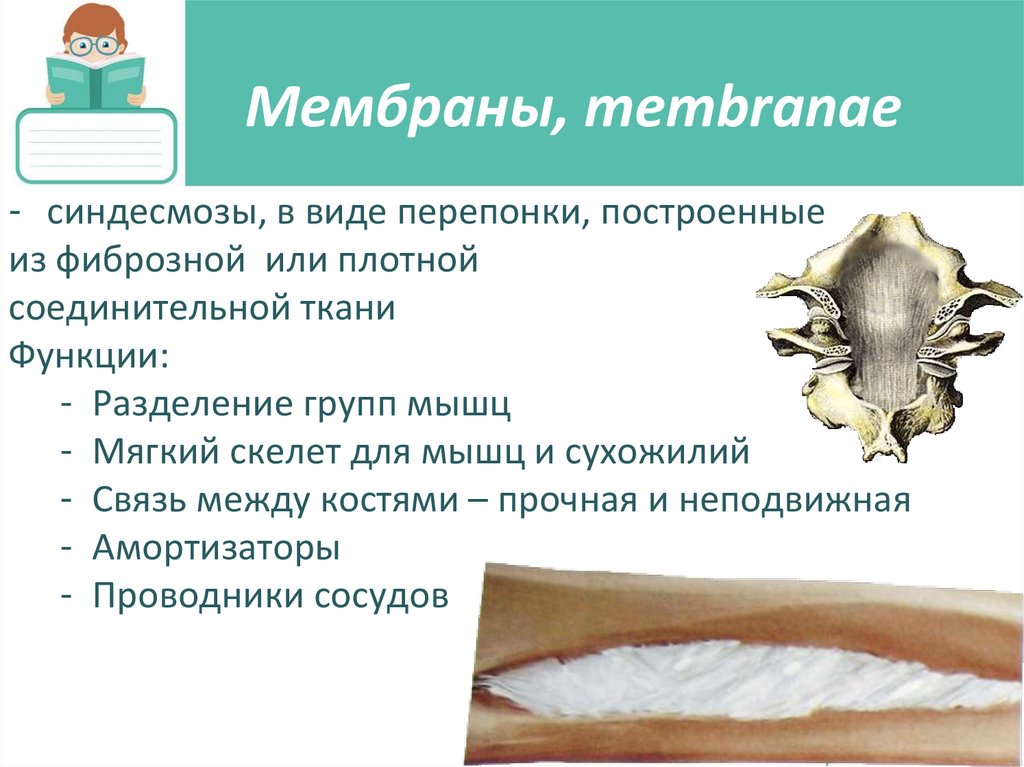 Мембраны, membranae

- синдесмозы, в виде перепонки, построенные из фиброзной или плотной соединительной ткани

Функции:

- Разделение групп мышц
- Мягкий скелет для мышц и сухожилий
- Связь между костями – прочная и неподвижная
- Амортизаторы
- Проводники сосудов